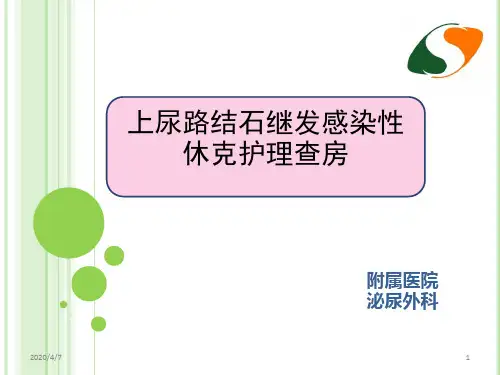 上尿路结石继发感染性休克护理查房

附属医院
泌尿外科

2020/4/7

1